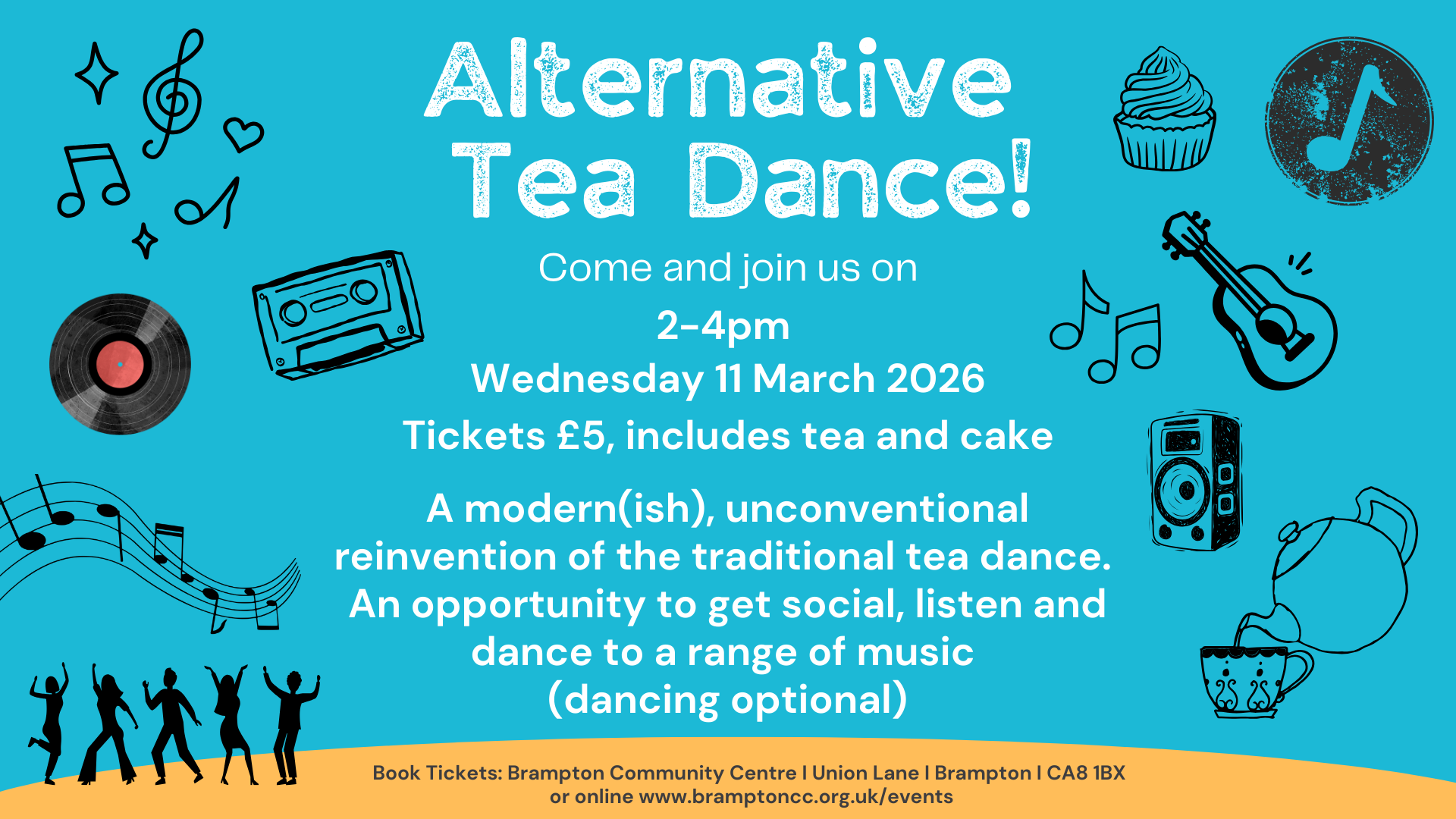 Alternative Tea Dance!

Come and join us on

2-4pm

Wednesday 11 March 2026

Tickets £5, includes tea and cake

A modern(ish), unconventional reinvention of the traditional tea dance. An opportunity to get social, listen and dance to a range of music (dancing optional)

Book Tickets: Brampton Community Centre I Union Lane I Brampton I CA8 1BX or online www.bramptoncc.org.uk/events